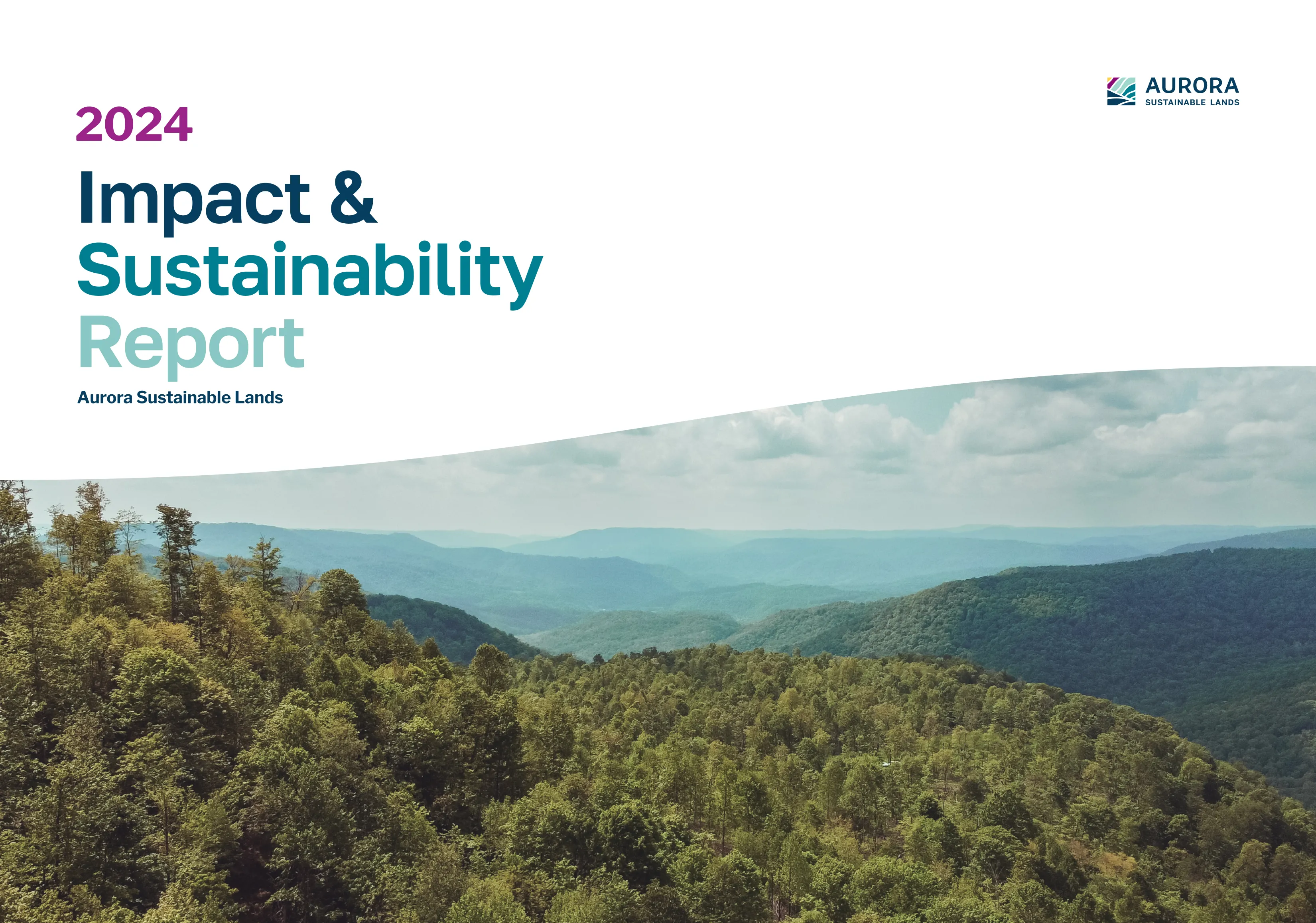 AURORA
SUSTAINABLE LANDS

2024

Impact & Sustainability Report

Aurora Sustainable Lands